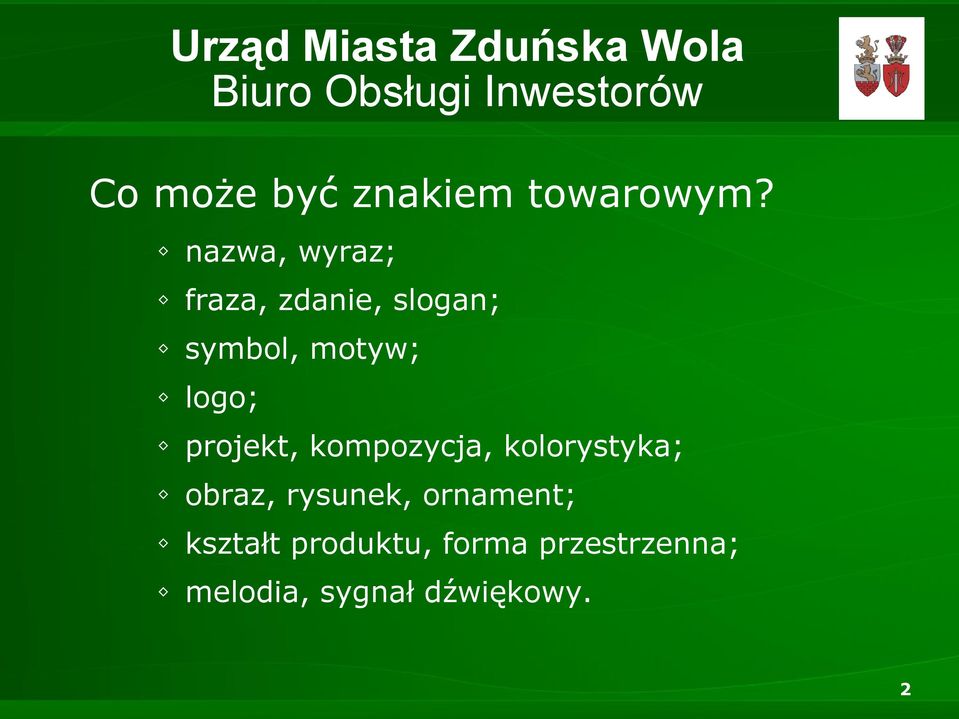 Urząd Miasta Zduńska Wola
Biuro Obsługi Inwestorów

Co może być znakiem towarowym?

◦ nazwa, wyraz;
◦ fraza, zdanie, slogan;
◦ symbol, motyw;
◦ logo;
◦ projekt, kompozycja, kolorystyka;
◦ obraz, rysunek, ornament;
◦ kształt produktu, forma przestrzenna;
◦ melodia, sygnał dźwiękowy.

2